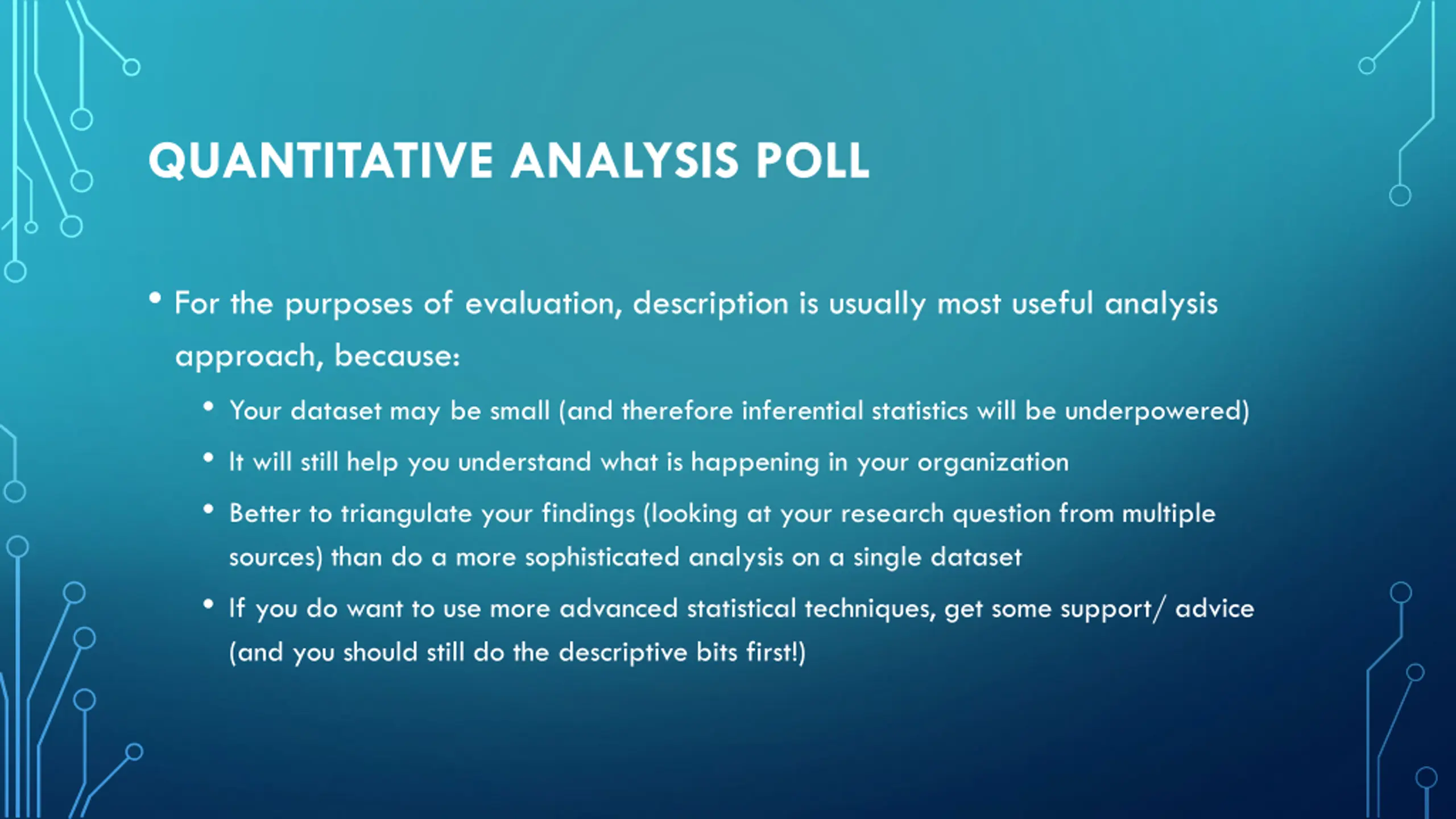 QUANTITATIVE ANALYSIS POLL

• For the purposes of evaluation, description is usually most useful analysis approach, because:

• Your dataset may be small (and therefore inferential statistics will be underpowered)

• It will still help you understand what is happening in your organization

• Better to triangulate your findings (looking at your research question from multiple sources) than do a more sophisticated analysis on a single dataset

• If you do want to use more advanced statistical techniques, get some support/ advice (and you should still do the descriptive bits first!)